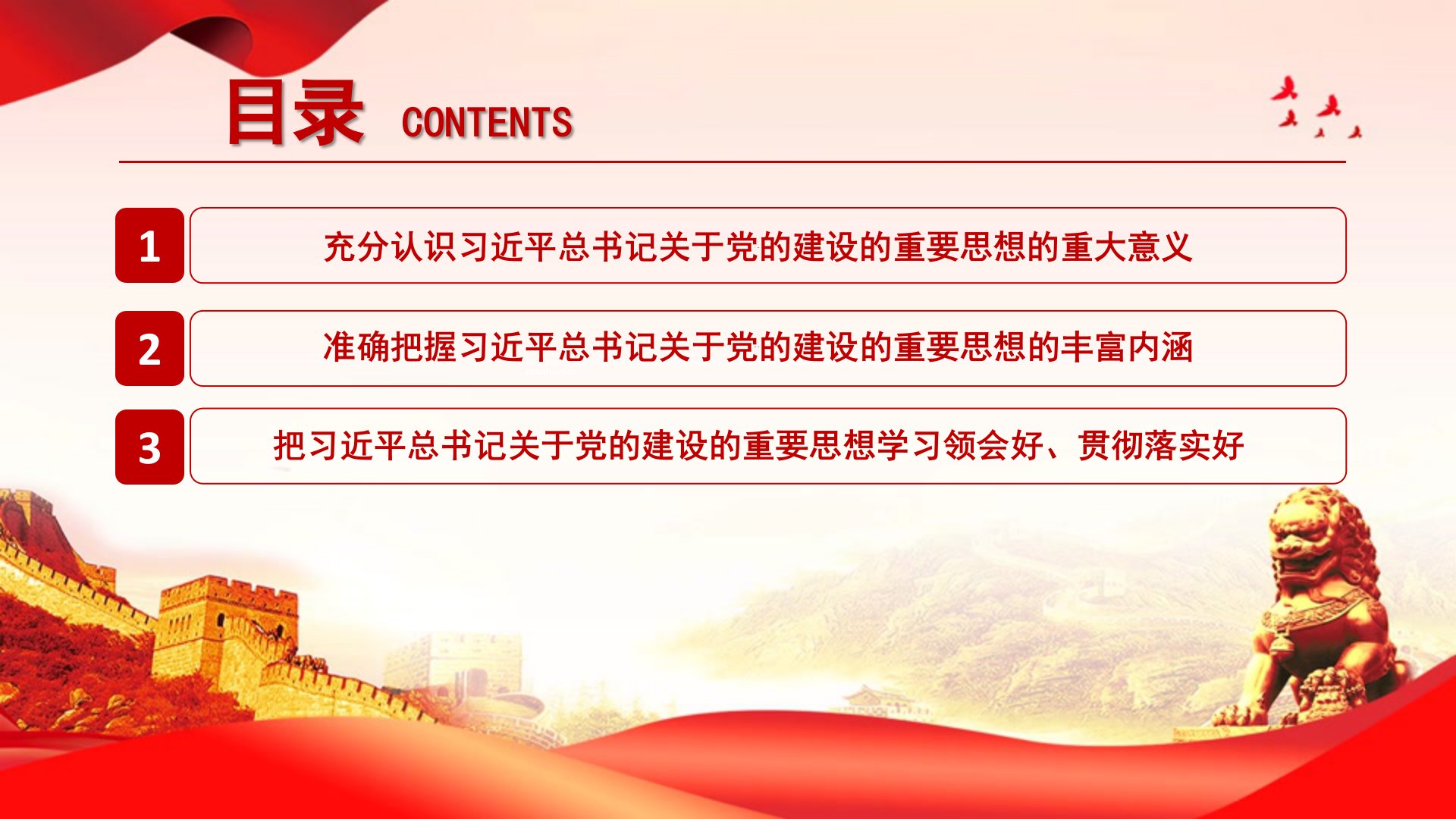 目录 CONTENTS

1 充分认识习近平总书记关于党的建设的重要思想的重大意义

2 准确把握习近平总书记关于党的建设的重要思想的丰富内涵

3 把习近平总书记关于党的建设的重要思想学习领会好、贯彻落实好